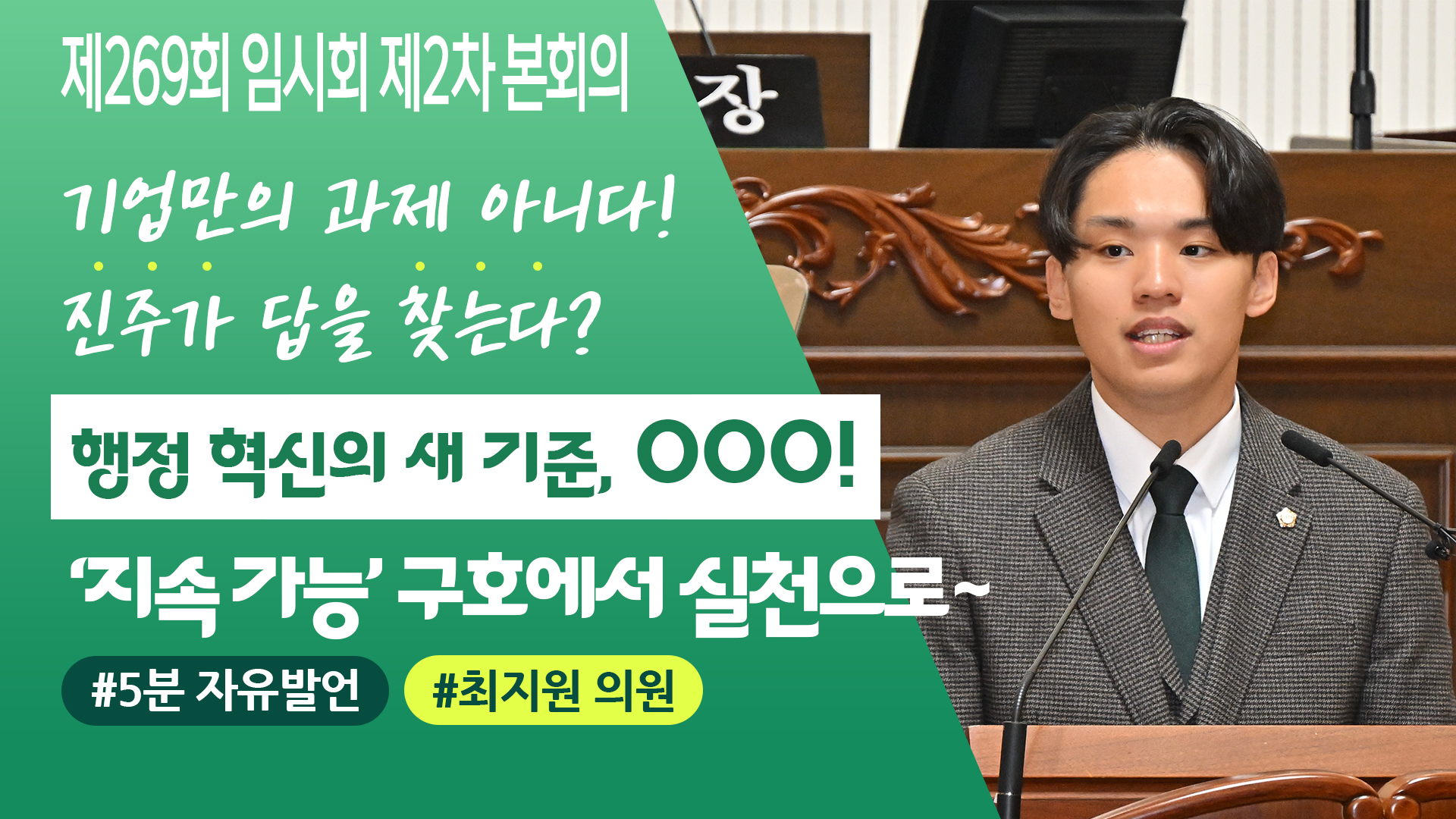 제269회 임시회 제2차 본회의

기업만의 과제 아니다!

진주가 답을 찾는다?

행정 혁신의 새 기준, OOO!

'지속 가능' 구호에서 실천으로~

#5분 자유발언

#최지원 의원

장